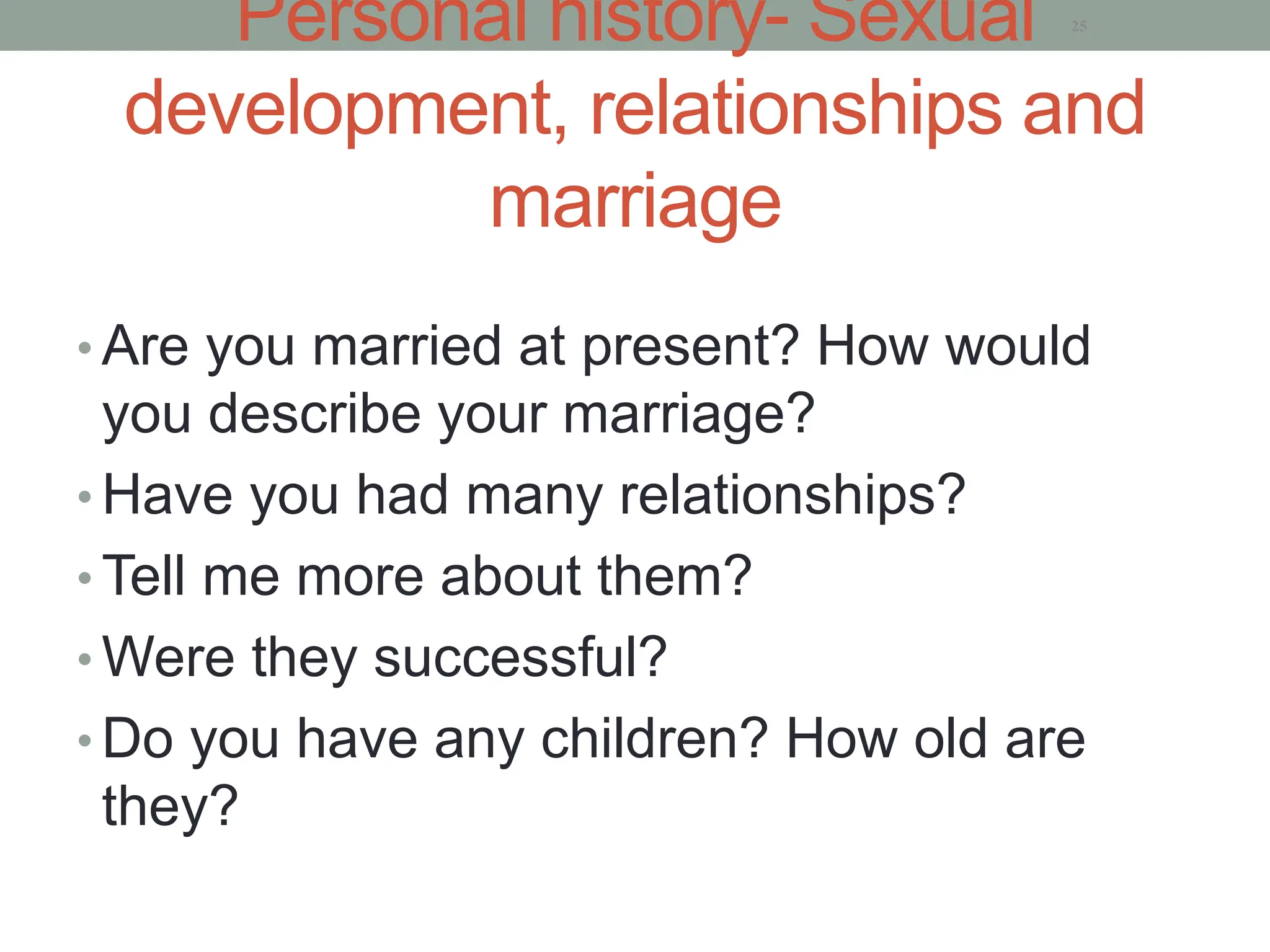 Personal history- Sexual development, relationships and marriage

25

• Are you married at present? How would you describe your marriage?
• Have you had many relationships?
• Tell me more about them?
• Were they successful?
• Do you have any children? How old are they?